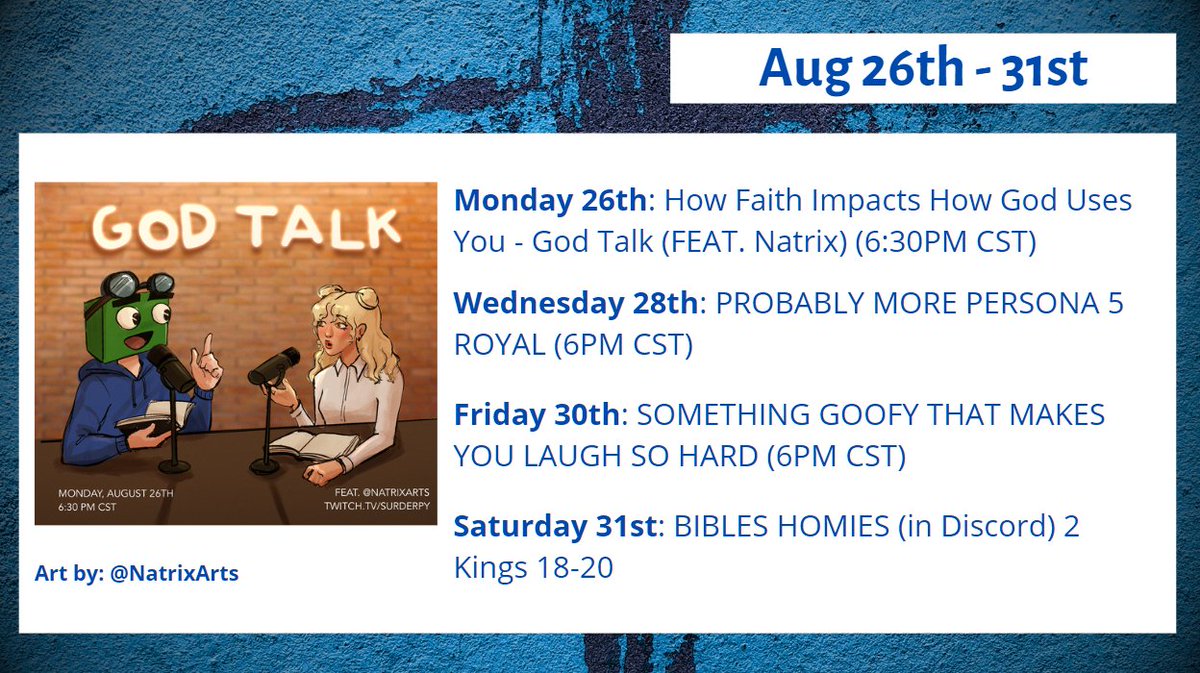 Aug 26th - 31st

GOD TALK

MONDAY, AUGUST 26TH
6:30 PM CST

FEAT. @NATRIXARTS
TWITCH.TV/SURDERPY

Art by: @NatrixArts

Monday 26th: How Faith Impacts How God Uses You - God Talk (FEAT. Natrix) (6:30PM CST)

Wednesday 28th: PROBABLY MORE PERSONA 5 ROYAL (6PM CST)

Friday 30th: SOMETHING GOOFY THAT MAKES YOU LAUGH SO HARD (6PM CST)

Saturday 31st: BIBLES HOMIES (in Discord) 2 Kings 18-20